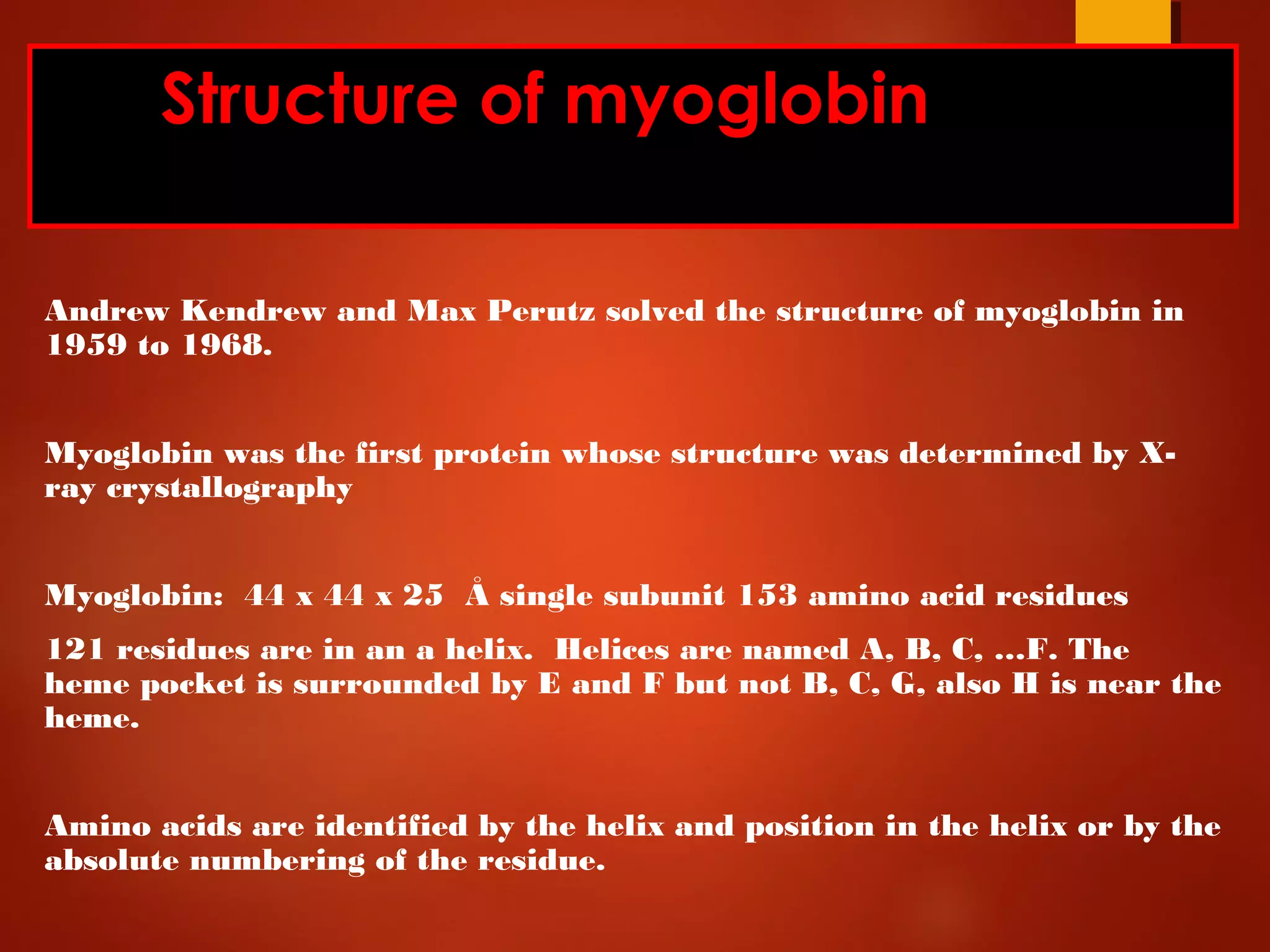 Structure of myoglobin

Andrew Kendrew and Max Perutz solved the structure of myoglobin in 1959 to 1968.

Myoglobin was the first protein whose structure was determined by X-ray crystallography

Myoglobin: 44 x 44 x 25 Å single subunit 153 amino acid residues

121 residues are in an a helix. Helices are named A, B, C, …F. The heme pocket is surrounded by E and F but not B, C, G, also H is near the heme.

Amino acids are identified by the helix and position in the helix or by the absolute numbering of the residue.